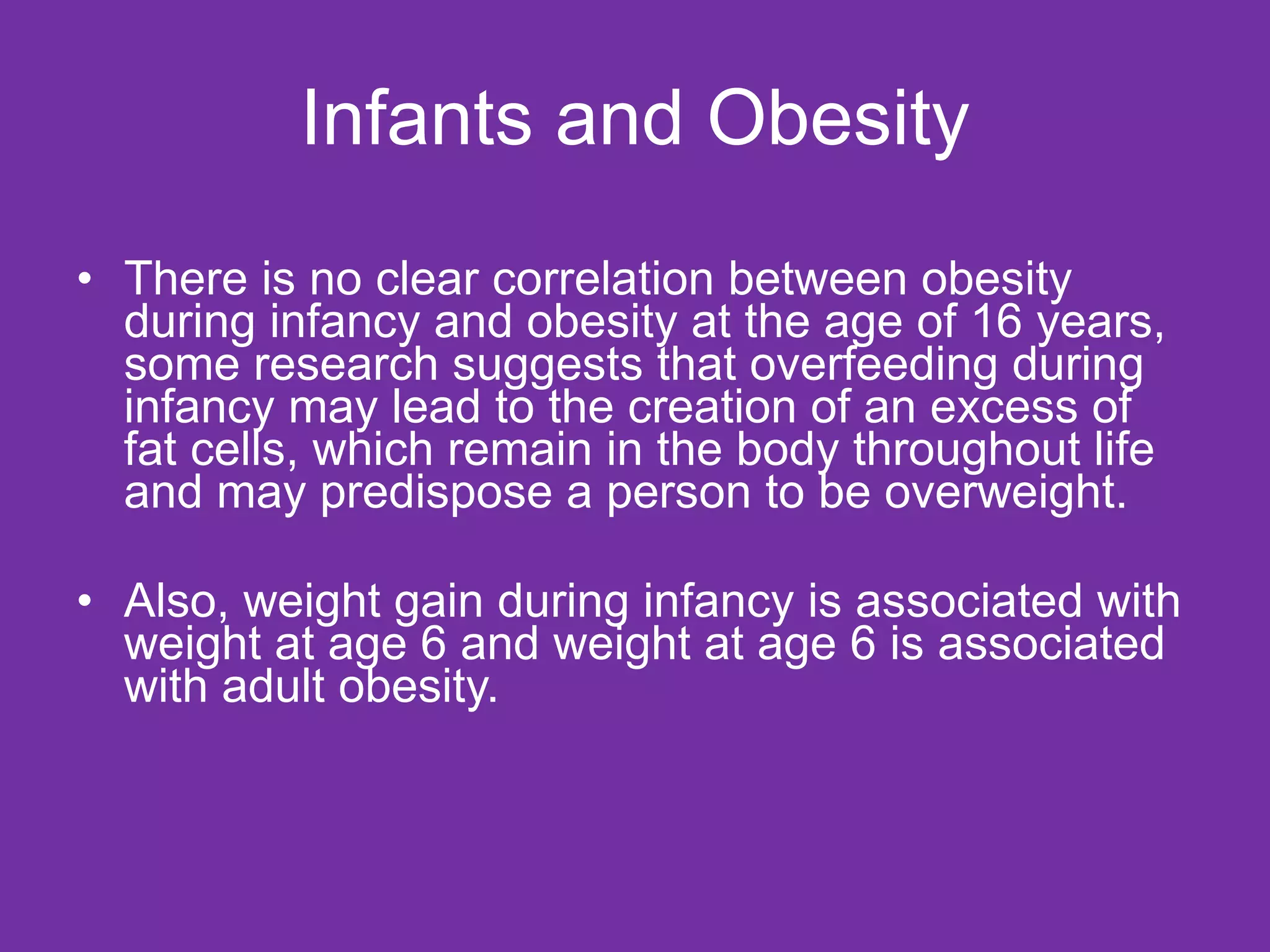 Infants and Obesity

• There is no clear correlation between obesity during infancy and obesity at the age of 16 years, some research suggests that overfeeding during infancy may lead to the creation of an excess of fat cells, which remain in the body throughout life and may predispose a person to be overweight.

• Also, weight gain during infancy is associated with weight at age 6 and weight at age 6 is associated with adult obesity.